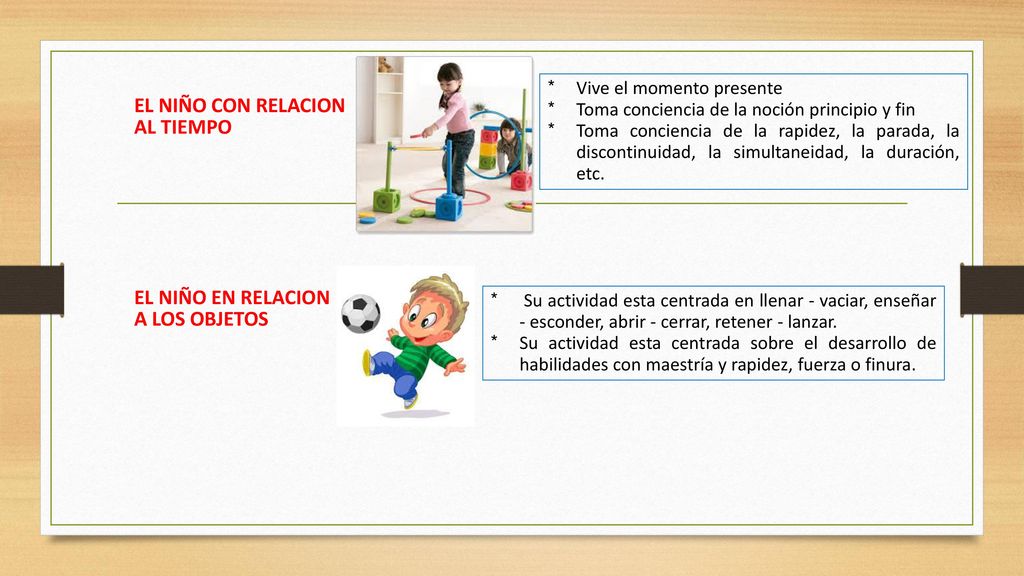 EL NIÑO CON RELACION AL TIEMPO

* Vive el momento presente
* Toma conciencia de la noción principio y fin
* Toma conciencia de la rapidez, la parada, la discontinuidad, la simultaneidad, la duración, etc.

EL NIÑO EN RELACION A LOS OBJETOS

* Su actividad esta centrada en llenar - vaciar, enseñar - esconder, abrir - cerrar, retener - lanzar.
* Su actividad esta centrada sobre el desarrollo de habilidades con maestría y rapidez, fuerza o finura.